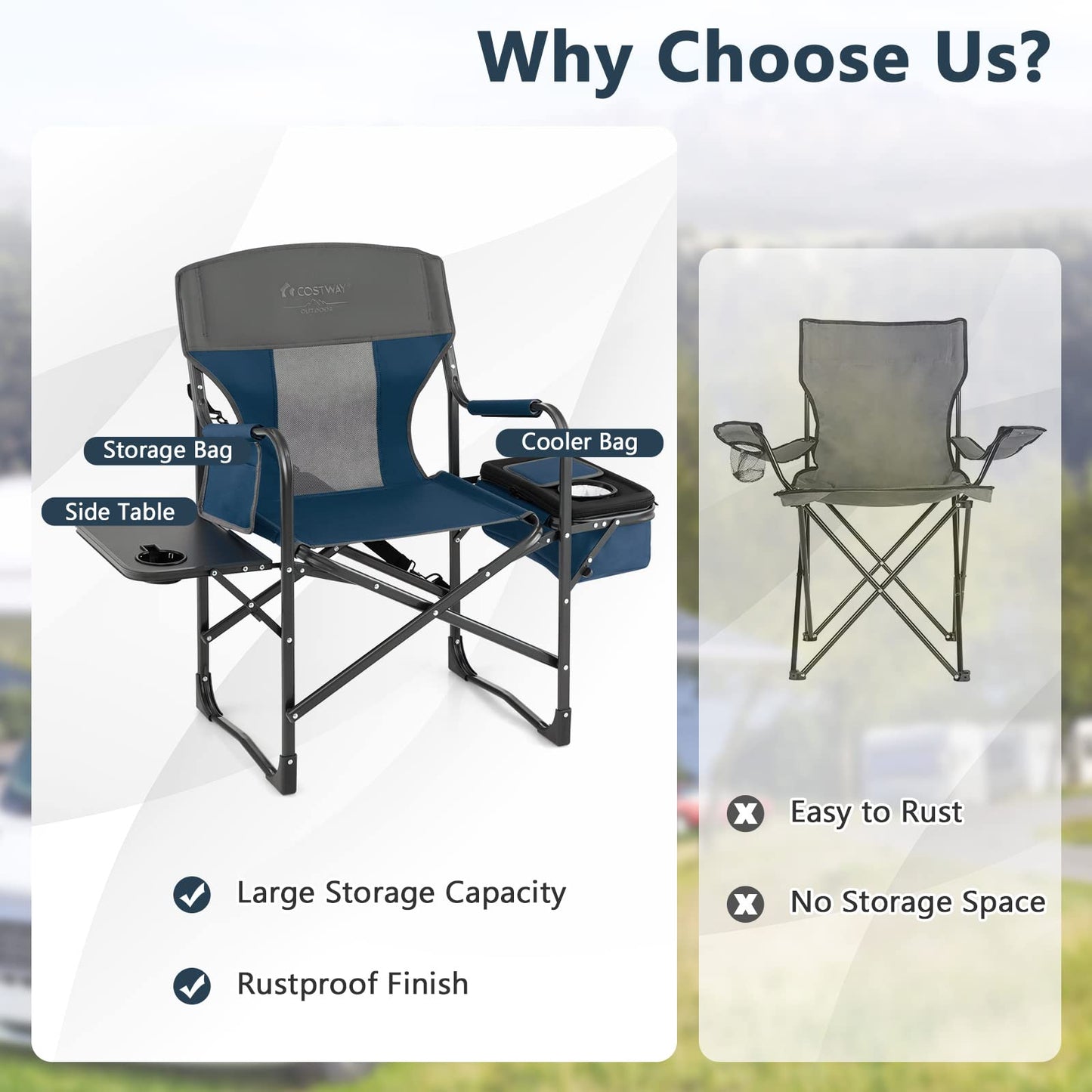 Why Choose Us?

COSTWAY OUTDOOR

Storage Bag

Cooler Bag

Side Table

Large Storage Capacity

Rustproof Finish

Easy to Rust

No Storage Space